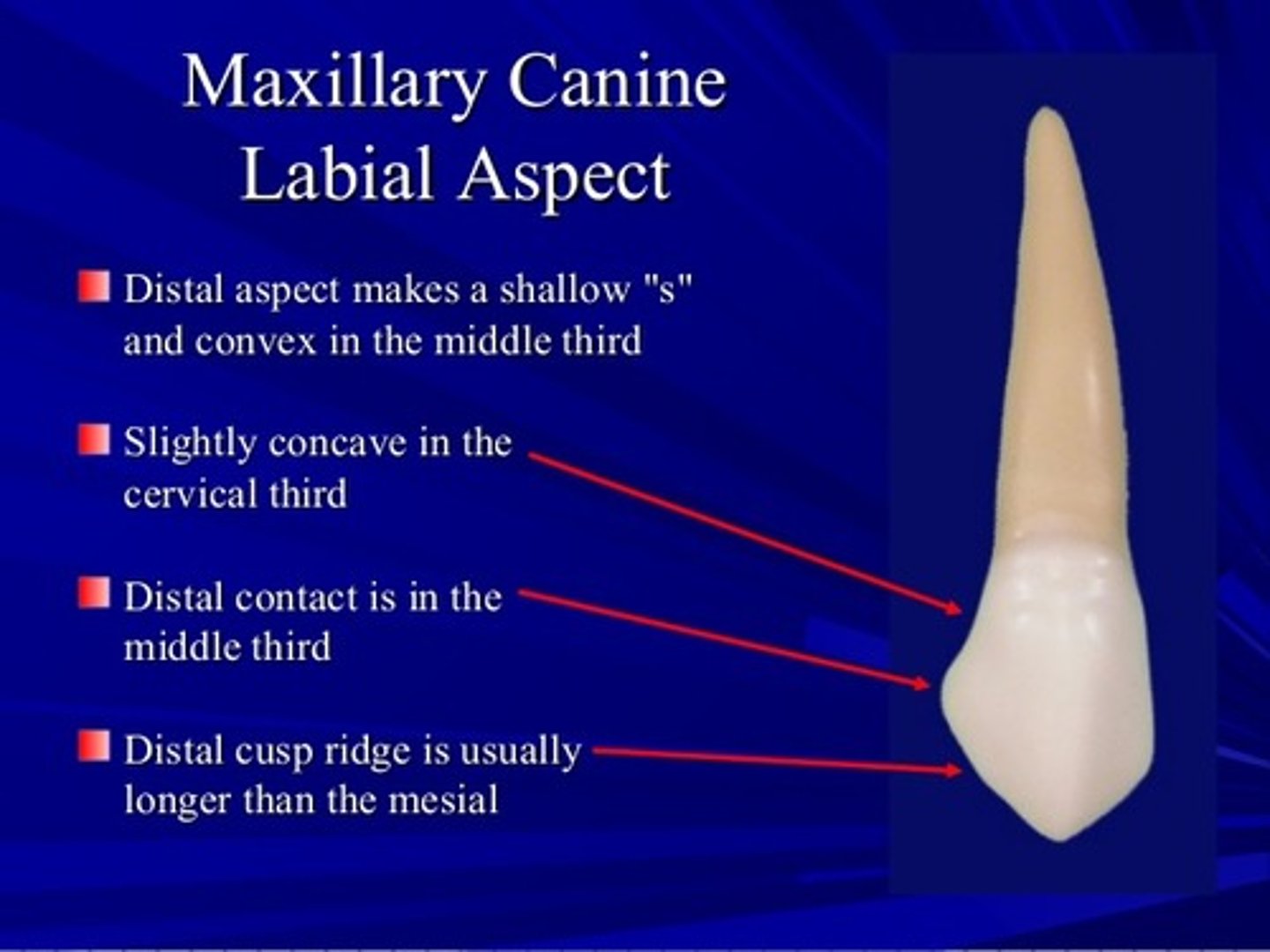 Maxillary Canine
Labial Aspect

Distal aspect makes a shallow "s" and convex in the middle third

Slightly concave in the cervical third

Distal contact is in the middle third

Distal cusp ridge is usually longer than the mesial